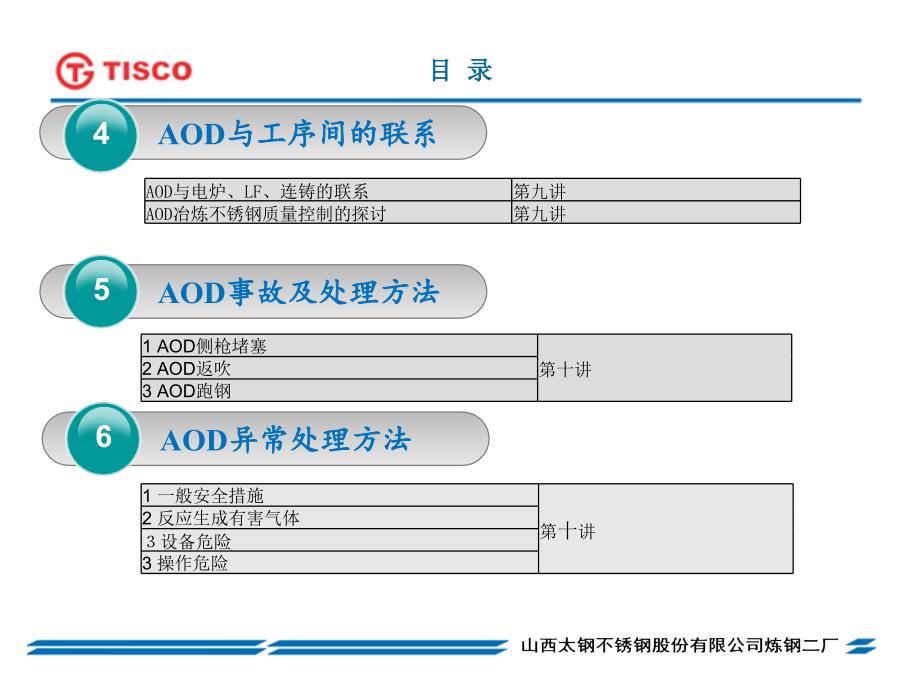 TISCO

目 录

4 AOD与工序间的联系

| AOD与电炉、LF、连铸的联系 | 第九讲 |
|---|---|
| AOD冶炼不锈钢质量控制的探讨 | 第九讲 |

5 AOD事故及处理方法

| 1 AOD侧枪堵塞 | 第十讲 |
|---|---|
| 2 AOD返吹 | |
| 3 AOD跑钢 | |

6 AOD异常处理方法

| 1 一般安全措施 | 第十讲 |
|---|---|
| 2 反应生成有害气体 | |
| 3 设备危险 | |
| 3 操作危险 | |

山西太钢不锈钢股份有限公司炼钢二厂